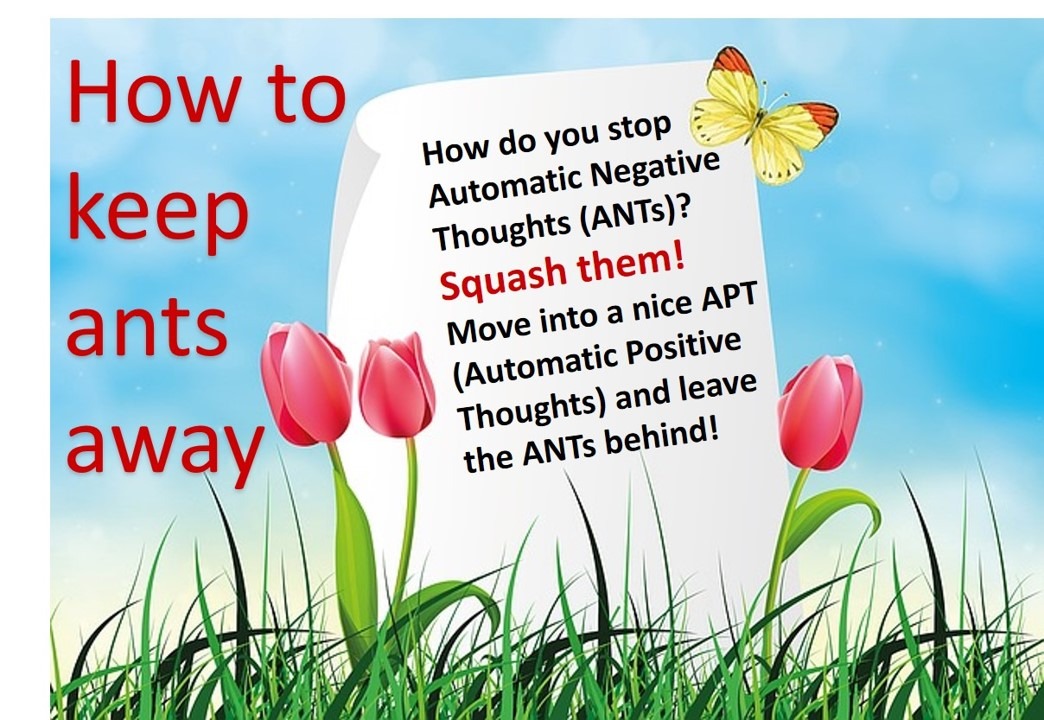 How to keep ants away

How do you stop Automatic Negative Thoughts (ANTs)?

Squash them!

Move into a nice APT (Automatic Positive Thoughts) and leave the ANTs behind!